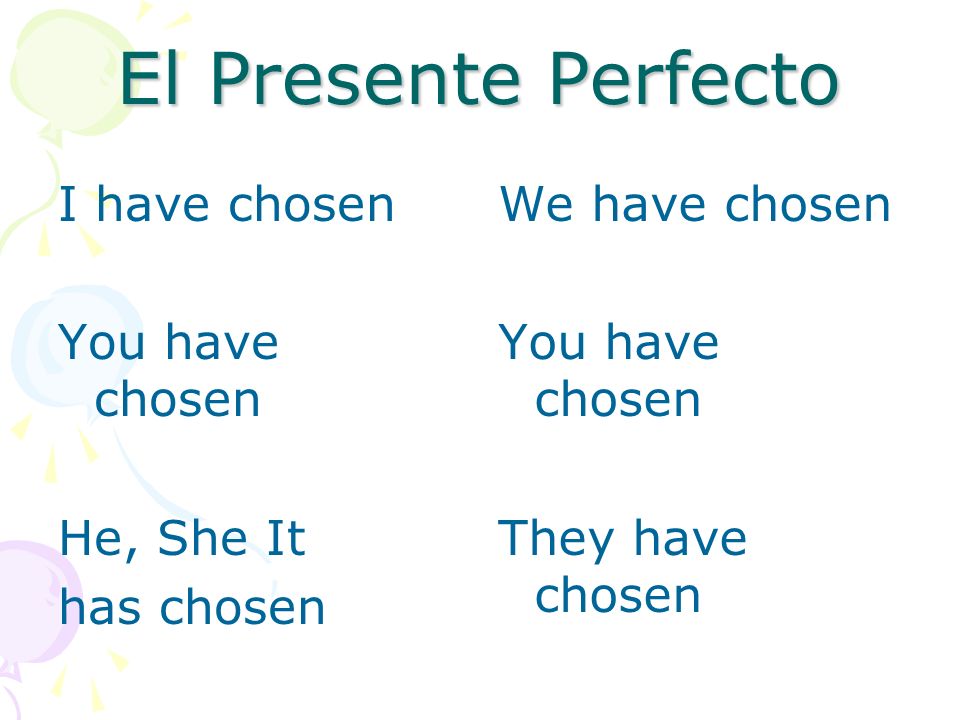 El Presente Perfecto

I have chosen

You have chosen

He, She It has chosen

We have chosen

You have chosen

They have chosen